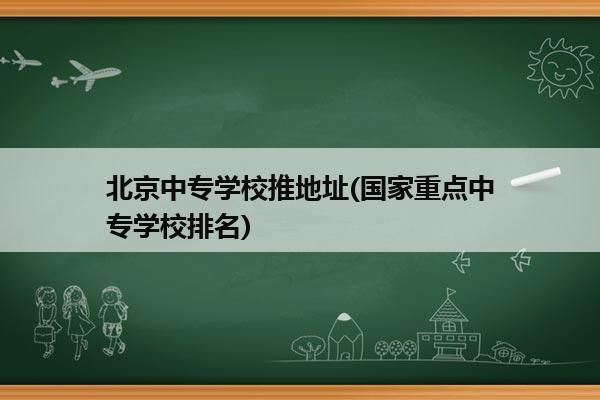 北京中专学校推地址(国家重点中专学校排名)